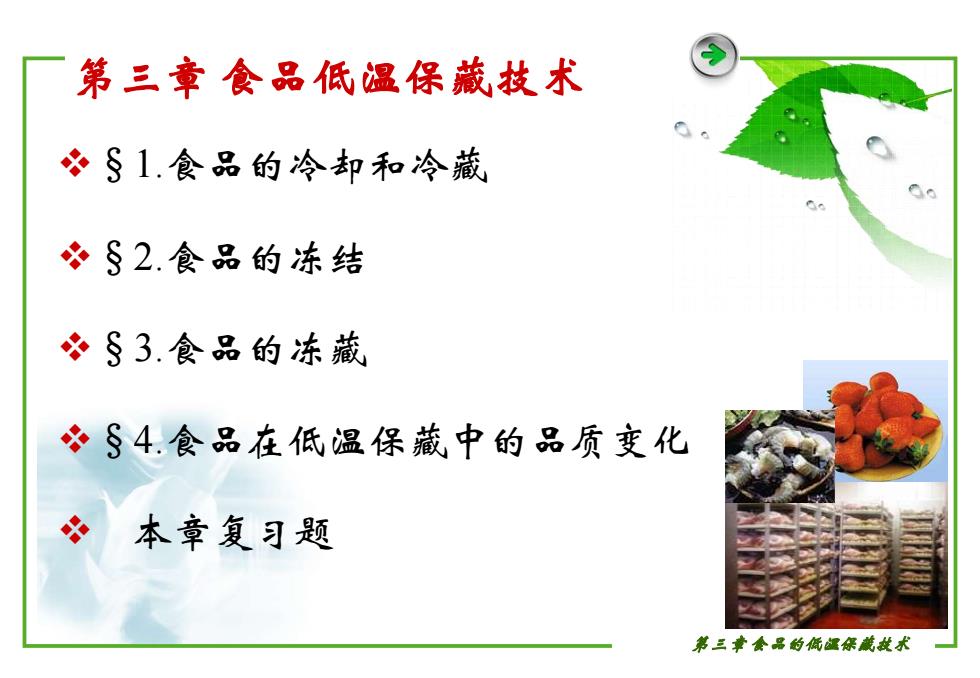 第三章 食品低温保藏技术

❖ §1.食品的冷却和冷藏

❖ §2.食品的冻结

❖ §3.食品的冻藏

❖ §4.食品在低温保藏中的品质变化

❖ 本章复习题

第三章 食品的低温保藏技术